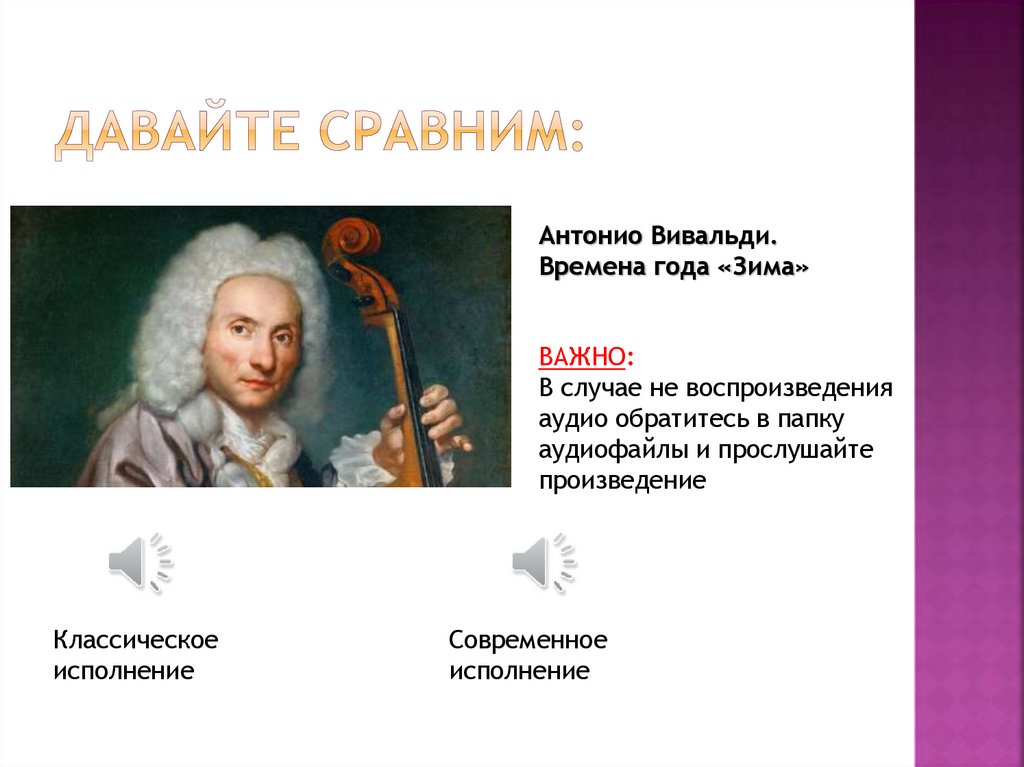 ДАВАЙТЕ СРАВНИМ:

Антонио Вивальди.
Времена года «Зима»

ВАЖНО:
В случае не воспроизведения аудио обратитесь в папку аудиофайлы и прослушайте произведение

Классическое исполнение

Современное исполнение